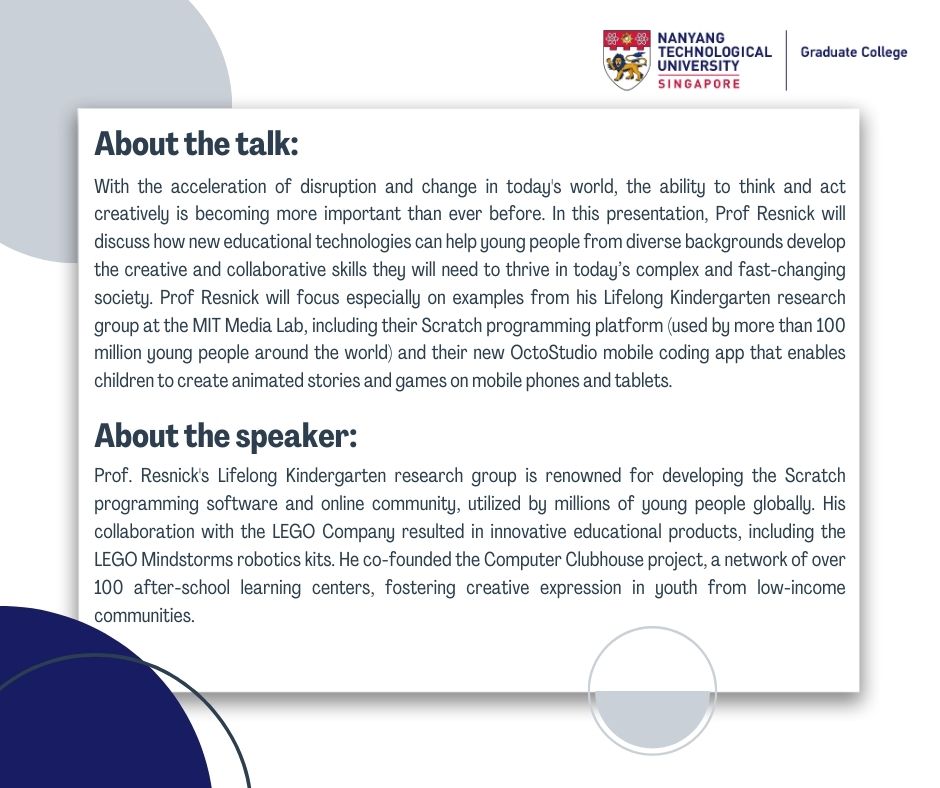 NANYANG TECHNOLOGICAL UNIVERSITY SINGAPORE

Graduate College

About the talk:

With the acceleration of disruption and change in today's world, the ability to think and act creatively is becoming more important than ever before. In this presentation, Prof Resnick will discuss how new educational technologies can help young people from diverse backgrounds develop the creative and collaborative skills they will need to thrive in today's complex and fast-changing society. Prof Resnick will focus especially on examples from his Lifelong Kindergarten research group at the MIT Media Lab, including their Scratch programming platform (used by more than 100 million young people around the world) and their new OctoStudio mobile coding app that enables children to create animated stories and games on mobile phones and tablets.

About the speaker:

Prof. Resnick's Lifelong Kindergarten research group is renowned for developing the Scratch programming software and online community, utilized by millions of young people globally. His collaboration with the LEGO Company resulted in innovative educational products, including the LEGO Mindstorms robotics kits. He co-founded the Computer Clubhouse project, a network of over 100 after-school learning centers, fostering creative expression in youth from low-income communities.